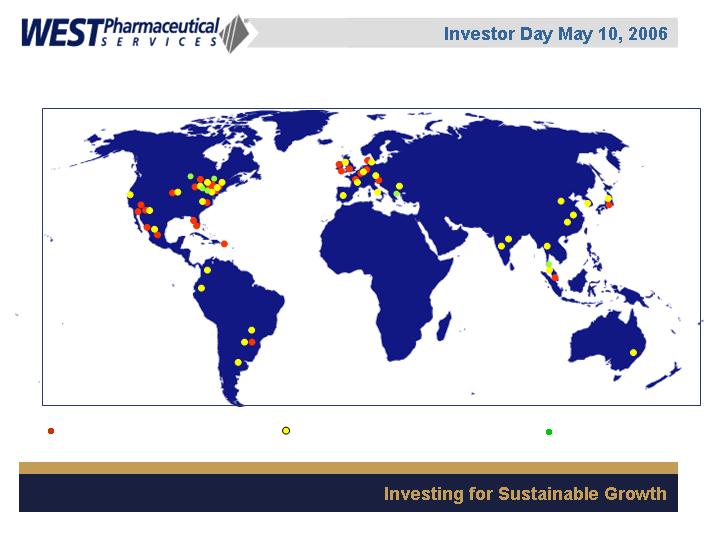 WEST Pharmaceutical SERVICES

Investor Day May 10, 2006

Investing for Sustainable Growth